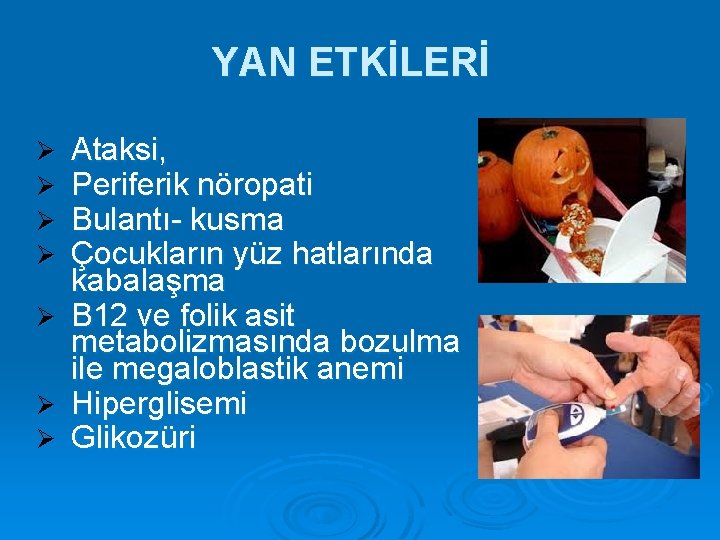 YAN ETKİLERİ

➢ Ataksi,
➢ Periferik nöropati
➢ Bulantı- kusma
➢ Çocukların yüz hatlarında kabalaşma
➢ B12 ve folik asit metabolizmasında bozulma ile megaloblastik anemi
➢ Hiperglisemi
➢ Glikozüri